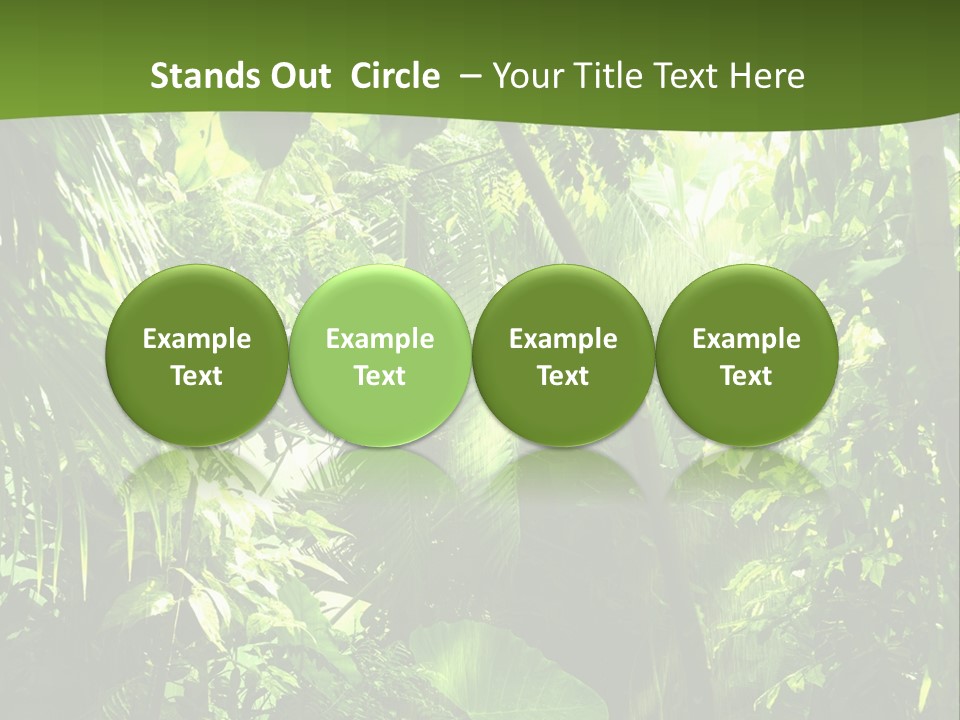 Stands Out Circle – Your Title Text Here

Example Text

Example Text

Example Text

Example Text